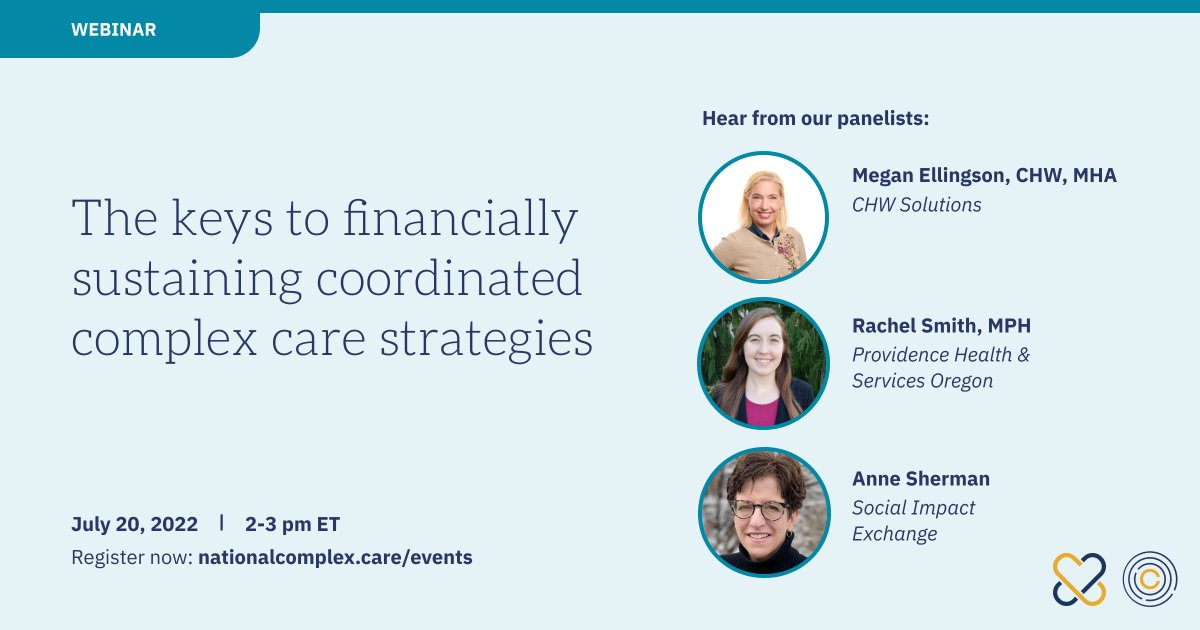 WEBINAR

The keys to financially sustaining coordinated complex care strategies

July 20, 2022 | 2-3 pm ET

Register now: nationalcomplex.care/events

Hear from our panelists:

Megan Ellingson, CHW, MHA
CHW Solutions

Rachel Smith, MPH
Providence Health & Services Oregon

Anne Sherman
Social Impact Exchange